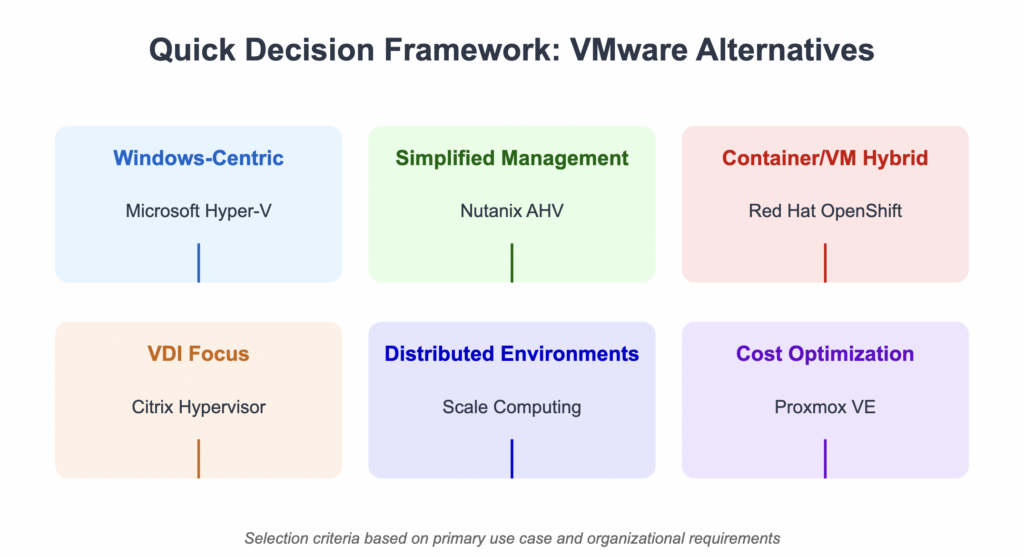 Quick Decision Framework: VMware Alternatives

Windows-Centric

Microsoft Hyper-V

Simplified Management

Nutanix AHV

Container/VM Hybrid

Red Hat OpenShift

VDI Focus

Citrix Hypervisor

Distributed Environments

Scale Computing

Cost Optimization

Proxmox VE

Selection criteria based on primary use case and organizational requirements